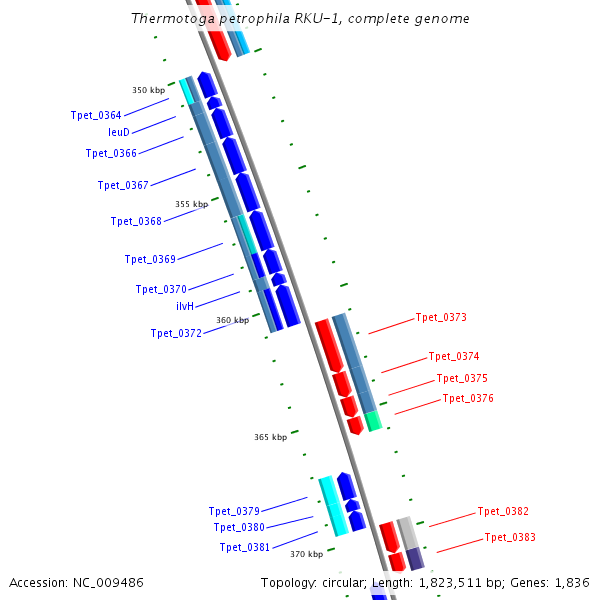 Thermotoga petrophila RKU-1, complete genome

350 kbp
Tpet_0364
leuD
Tpet_0366
Tpet_0367
355 kbp
Tpet_0368
Tpet_0369
Tpet_0370
ilvH
360 kbp
Tpet_0372

Tpet_0373
Tpet_0374
Tpet_0375
Tpet_0376

365 kbp

Tpet_0379
Tpet_0380
Tpet_0381
370 kbp

Tpet_0382
Tpet_0383

Accession: NC_009486

Topology: circular; Length: 1,823,511 bp; Genes: 1,836